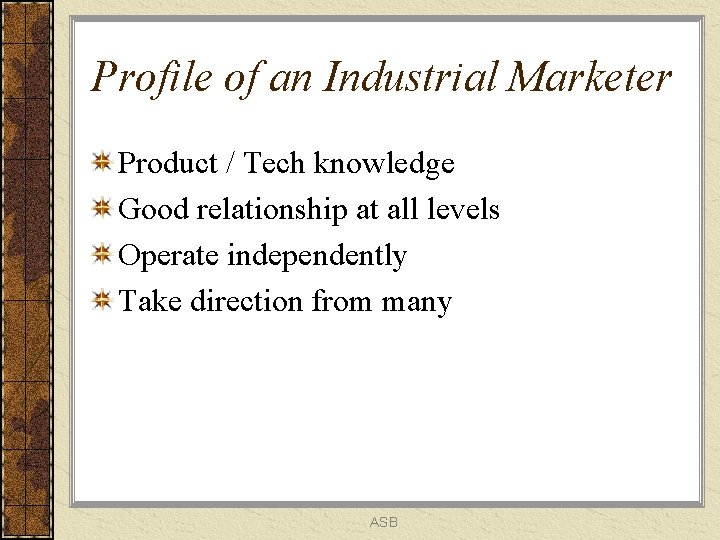 Profile of an Industrial Marketer

Product / Tech knowledge

Good relationship at all levels

Operate independently

Take direction from many

ASB